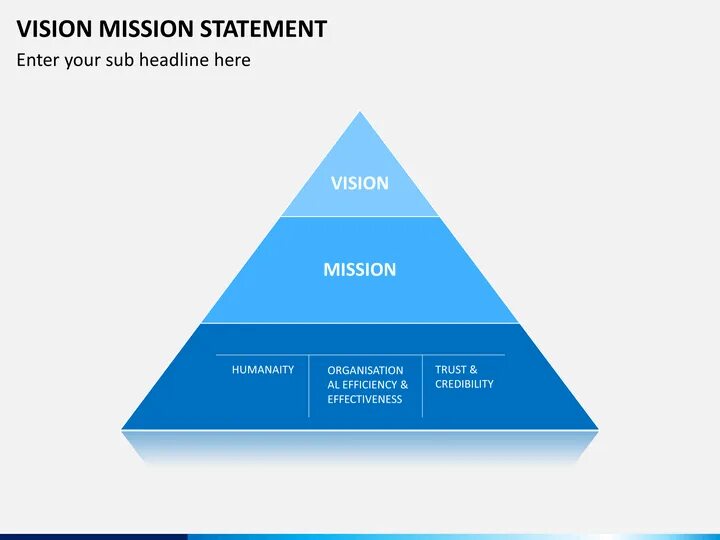 VISION MISSION STATEMENT
Enter your sub headline here

VISION

MISSION

HUMANAITY

ORGANISATION AL EFFICIENCY & EFFECTIVENESS

TRUST & CREDIBILITY